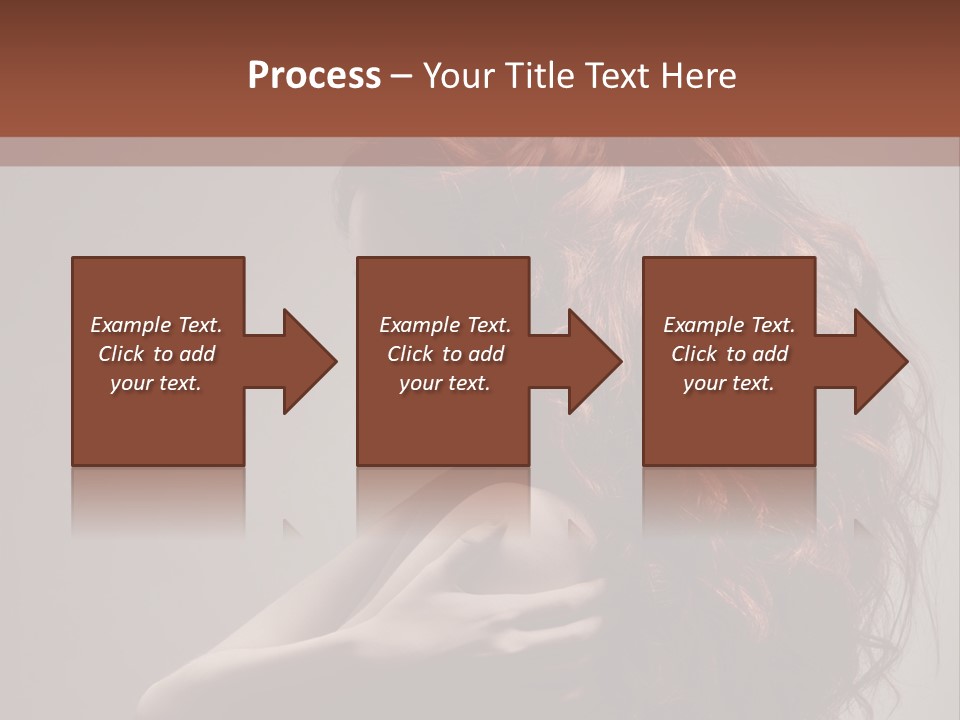 Process – Your Title Text Here

Example Text. Click to add your text.

Example Text. Click to add your text.

Example Text. Click to add your text.